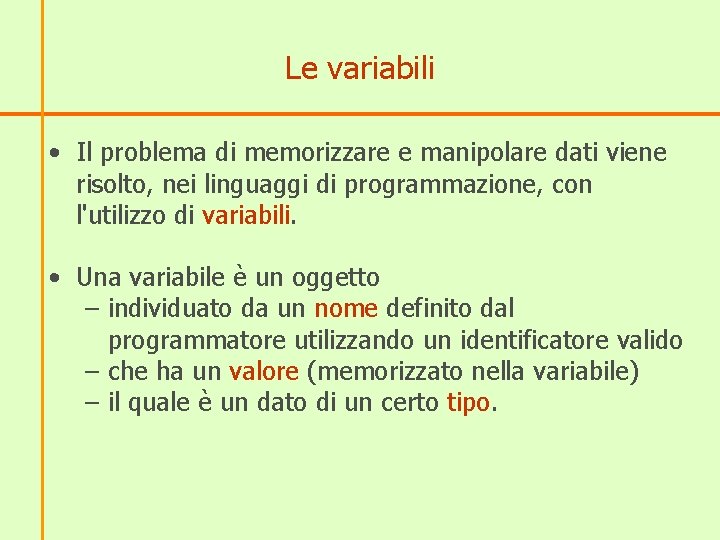 Le variabili

• Il problema di memorizzare e manipolare dati viene risolto, nei linguaggi di programmazione, con l'utilizzo di variabili.

• Una variabile è un oggetto
– individuato da un nome definito dal programmatore utilizzando un identificatore valido
– che ha un valore (memorizzato nella variabile)
– il quale è un dato di un certo tipo.